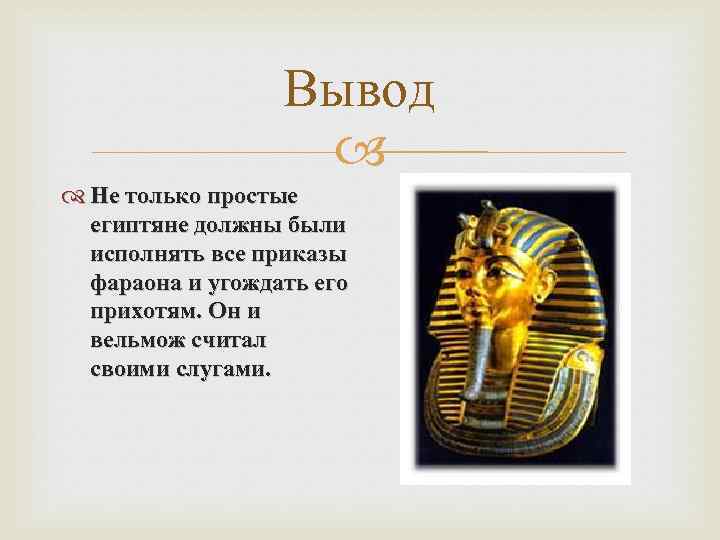 Вывод

Не только простые египтяне должны были исполнять все приказы фараона и угождать его прихотям. Он и вельмож считал своими слугами.